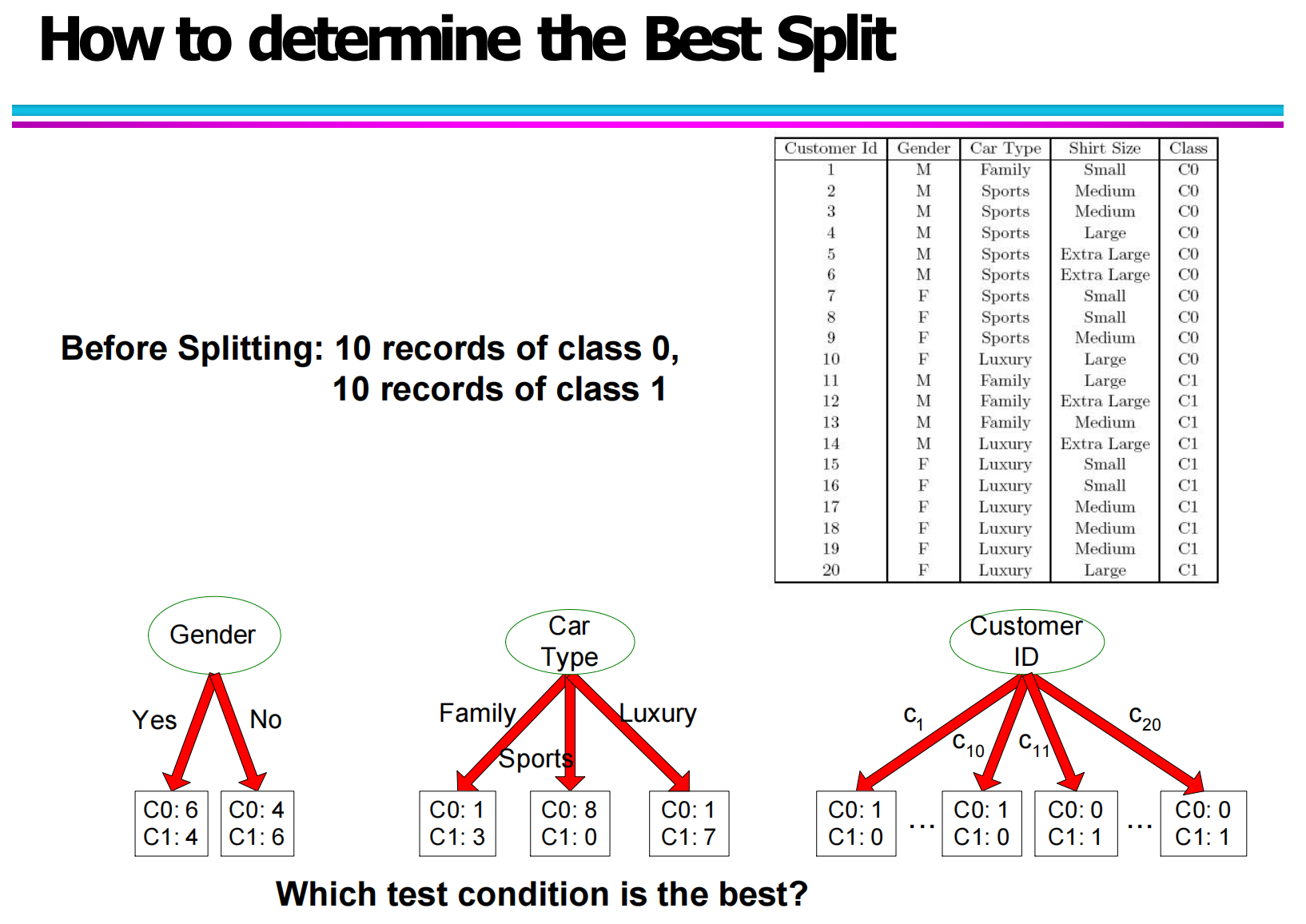 How to determine the Best Split

Before Splitting: 10 records of class 0,
10 records of class 1

| Customer Id | Gender | Car Type | Shirt Size | Class |
|---|---|---|---|---|
| 1 | M | Family | Small | C0 |
| 2 | M | Sports | Medium | C0 |
| 3 | M | Sports | Medium | C0 |
| 4 | M | Sports | Large | C0 |
| 5 | M | Sports | Extra Large | C0 |
| 6 | M | Sports | Extra Large | C0 |
| 7 | F | Sports | Small | C0 |
| 8 | F | Sports | Small | C0 |
| 9 | F | Sports | Medium | C0 |
| 10 | F | Luxury | Large | C0 |
| 11 | M | Family | Large | C1 |
| 12 | M | Family | Extra Large | C1 |
| 13 | M | Family | Medium | C1 |
| 14 | M | Luxury | Extra Large | C1 |
| 15 | F | Luxury | Small | C1 |
| 16 | F | Luxury | Small | C1 |
| 17 | F | Luxury | Medium | C1 |
| 18 | F | Luxury | Medium | C1 |
| 19 | F | Luxury | Medium | C1 |
| 20 | F | Luxury | Large | C1 |

Gender
Yes No
C0: 6 C1: 4
C0: 4 C1: 6

Car Type
Family Sports Luxury
C0: 1 C1: 3
C0: 8 C1: 0
C0: 1 C1: 7

Customer ID
$c_1$ $c_{10}$ $c_{11}$ $c_{20}$
C0: 1 C1: 0
...
C0: 1 C1: 0
C0: 0 C1: 1
...
C0: 0 C1: 1

Which test condition is the best?